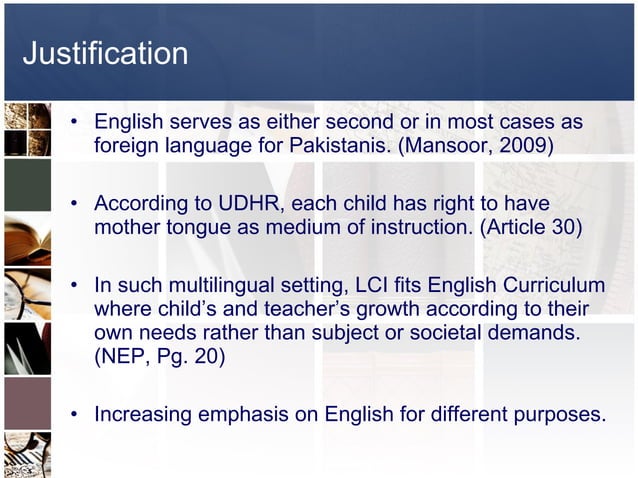 Justification

• English serves as either second or in most cases as foreign language for Pakistanis. (Mansoor, 2009)

• According to UDHR, each child has right to have mother tongue as medium of instruction. (Article 30)

• In such multilingual setting, LCI fits English Curriculum where child's and teacher's growth according to their own needs rather than subject or societal demands. (NEP, Pg. 20)

• Increasing emphasis on English for different purposes.